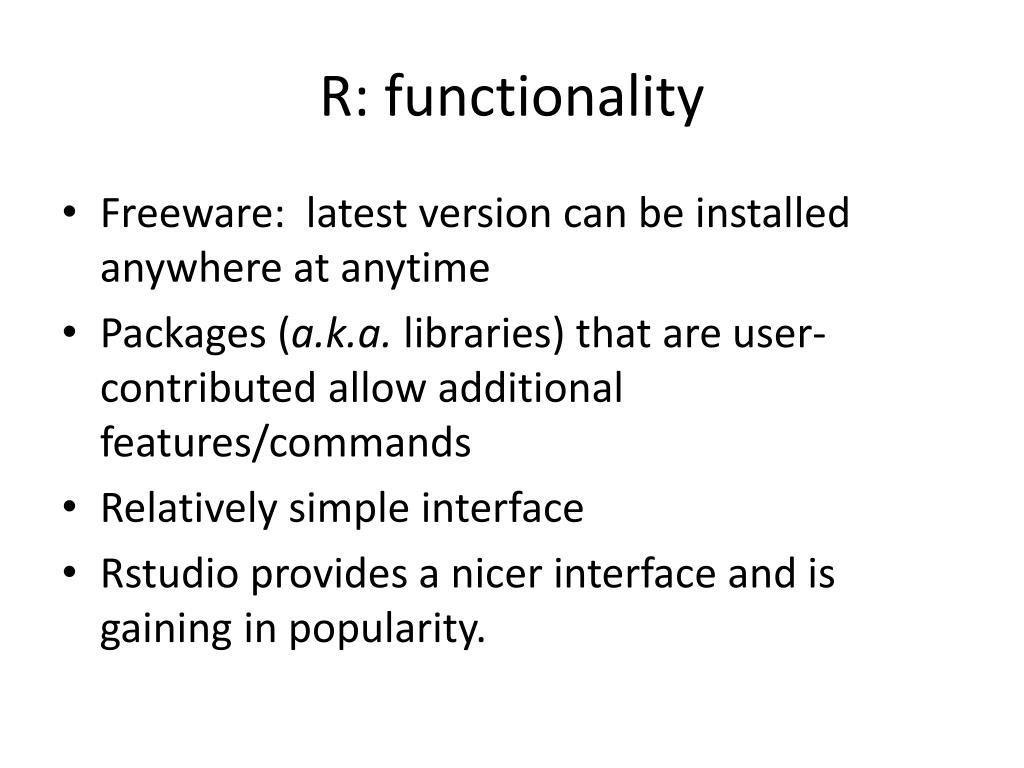 R: functionality

• Freeware: latest version can be installed anywhere at anytime
• Packages (a.k.a. libraries) that are user-contributed allow additional features/commands
• Relatively simple interface
• Rstudio provides a nicer interface and is gaining in popularity.